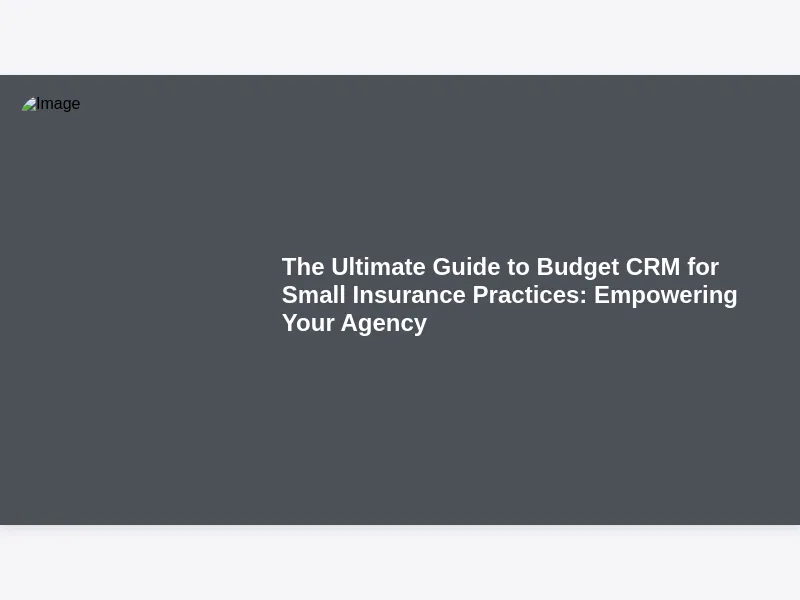 Image

The Ultimate Guide to Budget CRM for Small Insurance Practices: Empowering Your Agency